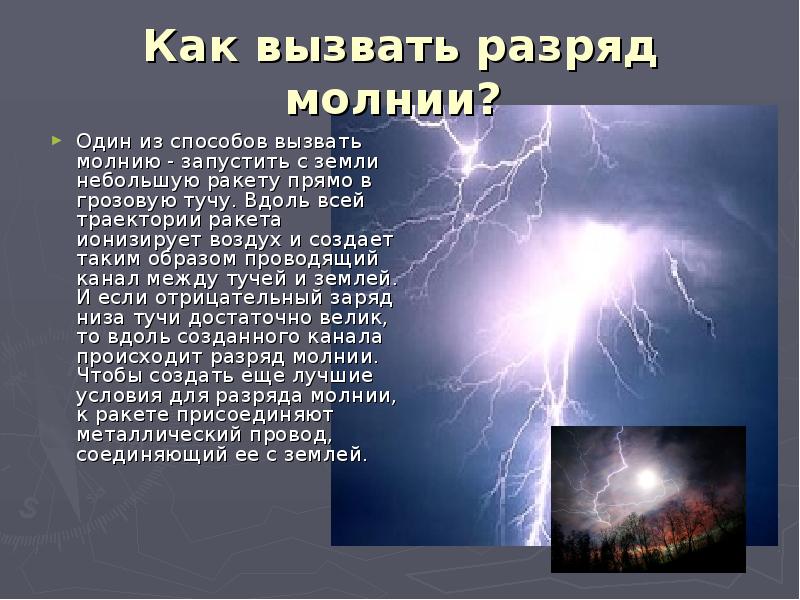 Как вызвать разряд молнии?

Один из способов вызвать молнию - запустить с земли небольшую ракету прямо в грозовую тучу. Вдоль всей траектории ракета ионизирует воздух и создает таким образом проводящий канал между тучей и землей. И если отрицательный заряд низа тучи достаточно велик, то вдоль созданного канала происходит разряд молнии. Чтобы создать еще лучшие условия для разряда молнии, к ракете присоединяют металлический провод, соединяющий ее с землей.